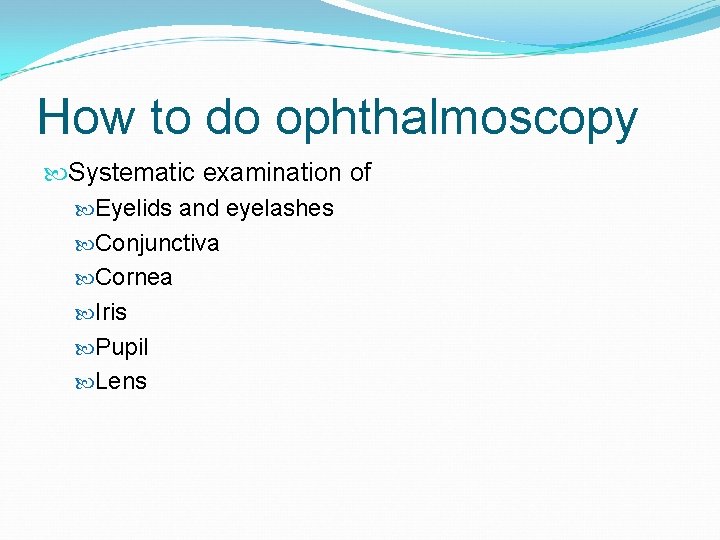 How to do ophthalmoscopy

Systematic examination of

Eyelids and eyelashes

Conjunctiva

Cornea

Iris

Pupil

Lens